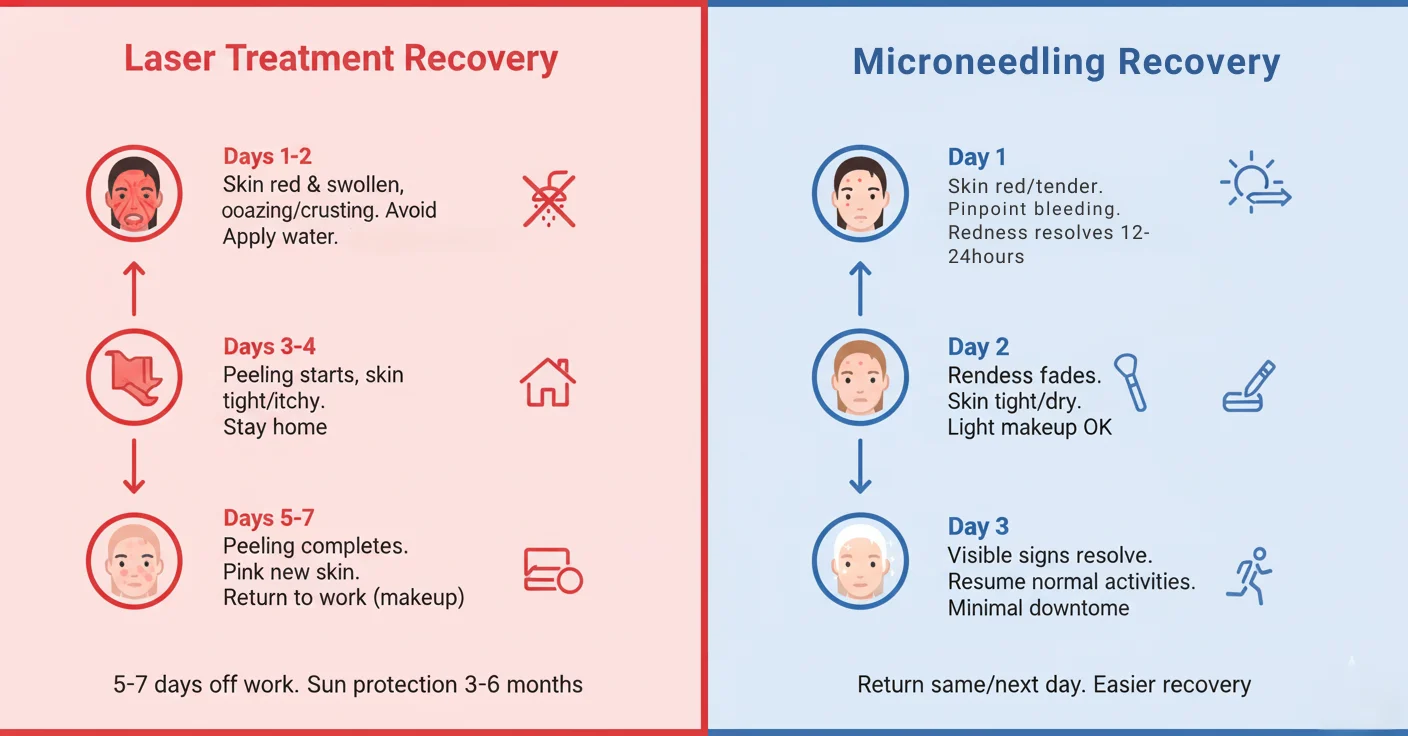 Laser Treatment Recovery

Days 1-2
Skin red & swollen, ooazing/crusting. Avoid Apply water.

Days 3-4
Peeling starts, skin tight/itchy.
Stay home

Days 5-7
Peeling completes.
Pink new skin.
Return to work (makeup)

5-7 days off work. Sun protection 3-6 months

Microneedling Recovery

Day 1
Skin red/tender.
Pinpoint bleeding.
Redness resolves 12-24hours

Day 2
Rendess fades.
Skin tight/dry.
Light makeup OK

Day 3
Visible signs resolve.
Resume normal activities.
Minimal downtome

Return same/next day. Easier recovery